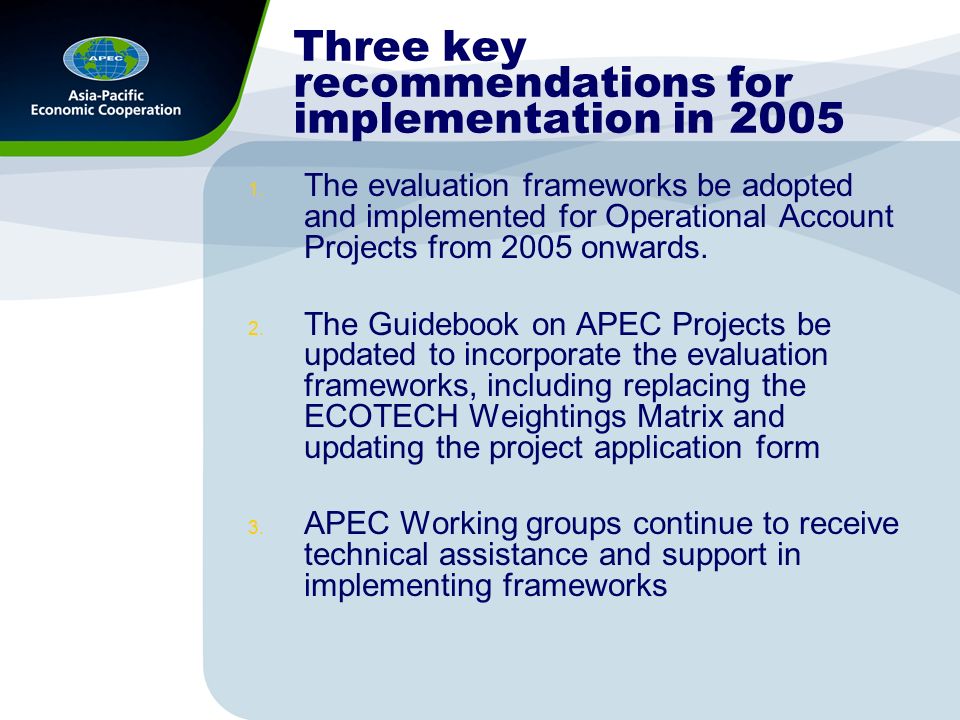 APEC

Asia-Pacific Economic Cooperation

Three key recommendations for implementation in 2005

1. The evaluation frameworks be adopted and implemented for Operational Account Projects from 2005 onwards.

2. The Guidebook on APEC Projects be updated to incorporate the evaluation frameworks, including replacing the ECOTECH Weightings Matrix and updating the project application form

3. APEC Working groups continue to receive technical assistance and support in implementing frameworks